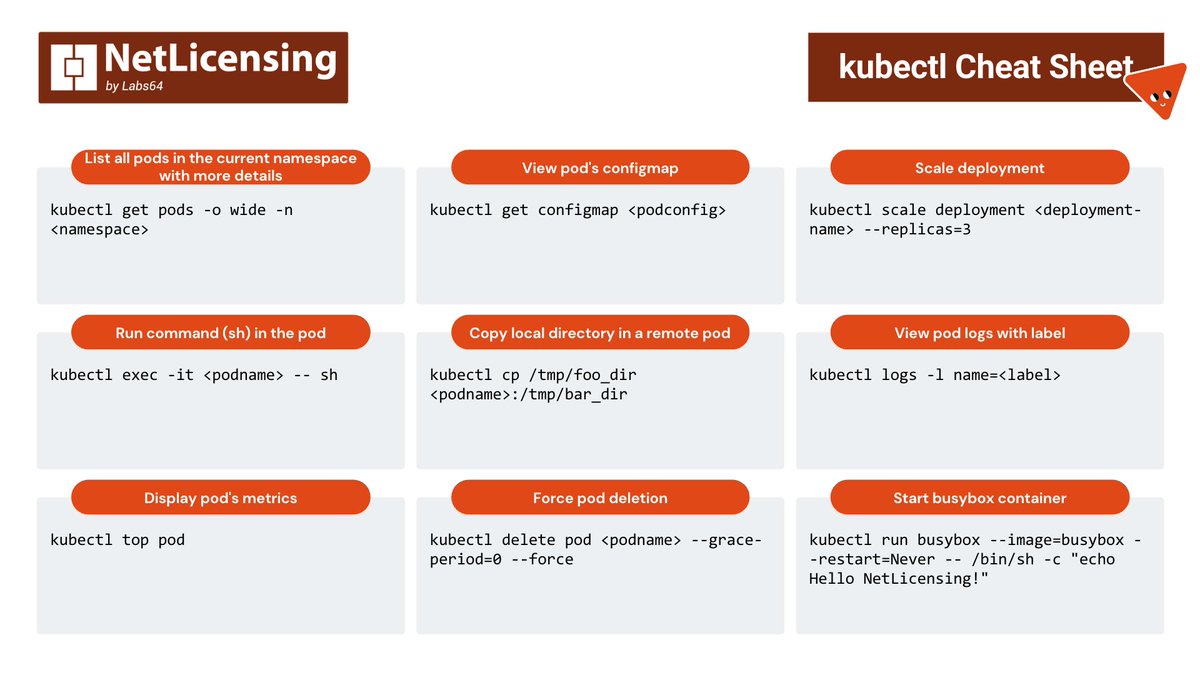 NetLicensing
by Labs64

kubectl Cheat Sheet

List all pods in the current namespace with more details

kubectl get pods -o wide -n <namespace>

View pod's configmap

kubectl get configmap <podconfig>

Scale deployment

kubectl scale deployment <deployment-name> --replicas=3

Run command (sh) in the pod

kubectl exec -it <podname> -- sh

Copy local directory in a remote pod

kubectl cp /tmp/foo_dir <podname>:/tmp/bar_dir

View pod logs with label

kubectl logs -l name=<label>

Display pod's metrics

kubectl top pod

Force pod deletion

kubectl delete pod <podname> --grace-period=0 --force

Start busybox container

kubectl run busybox --image=busybox --restart=Never -- /bin/sh -c "echo Hello NetLicensing!"